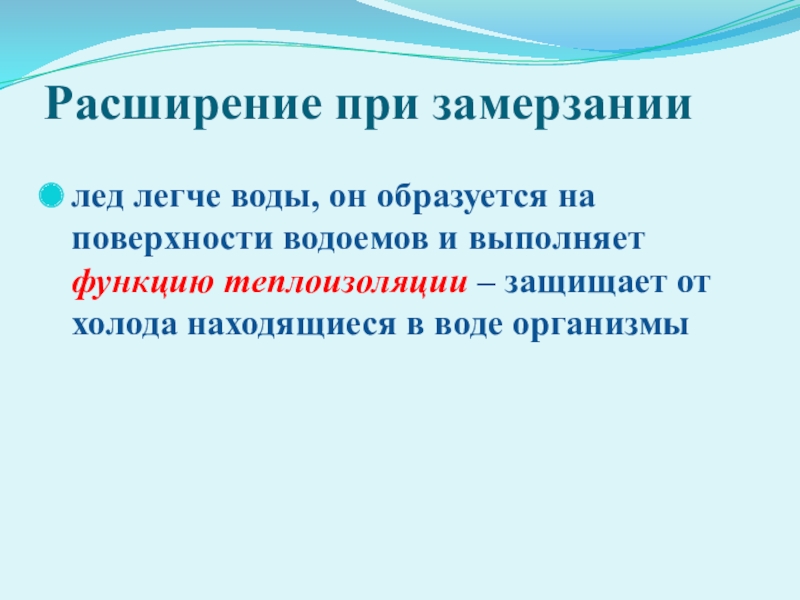 Расширение при замерзании

лед легче воды, он образуется на поверхности водоемов и выполняет функцию теплоизоляции – защищает от холода находящиеся в воде организмы